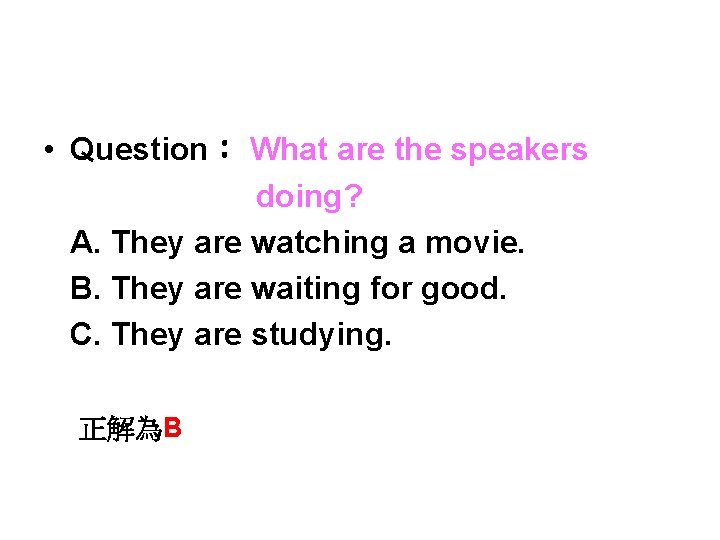 • Question： What are the speakers doing?

A. They are watching a movie.
B. They are waiting for good.
C. They are studying.

正解為B